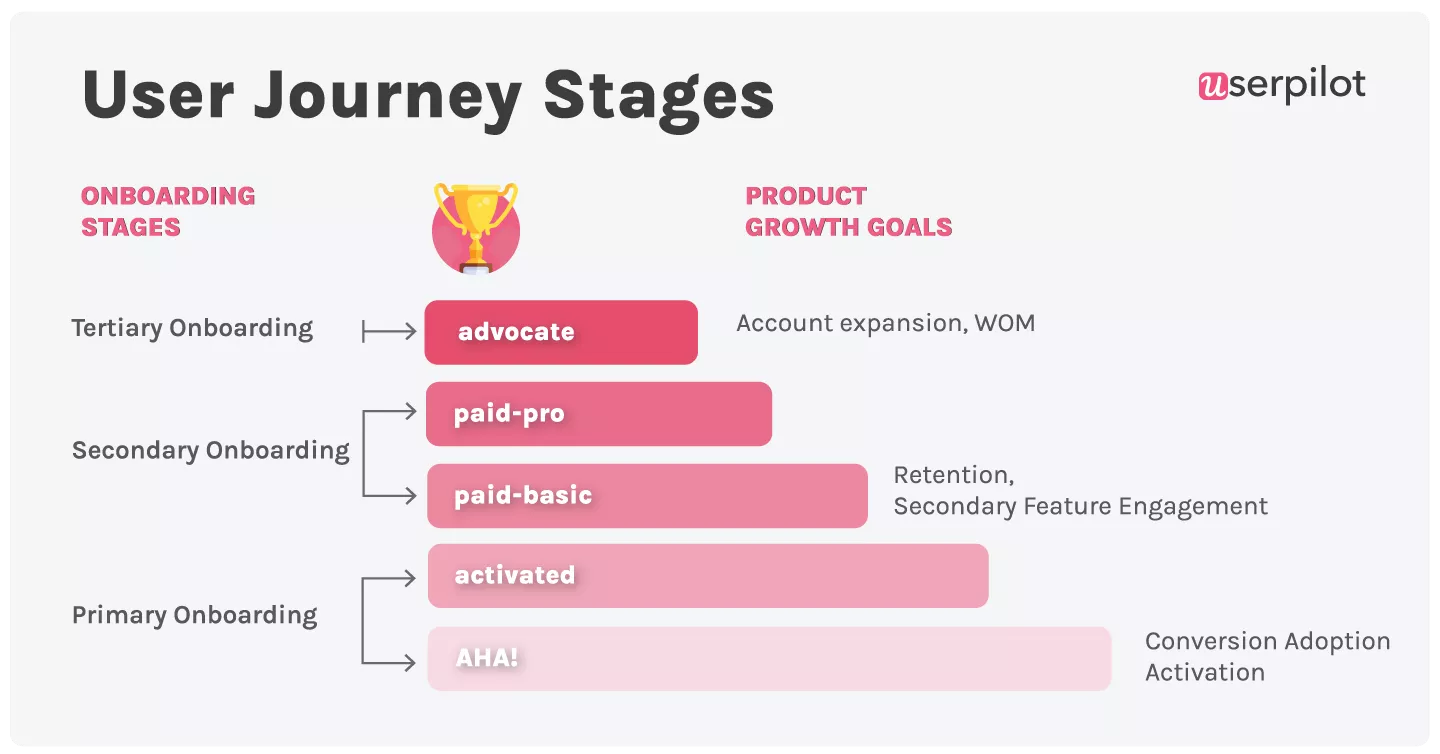 User Journey Stages

userpilot

ONBOARDING STAGES

PRODUCT GROWTH GOALS

Tertiary Onboarding

advocate

Account expansion, WOM

Secondary Onboarding

paid-pro

paid-basic

Retention, Secondary Feature Engagement

Primary Onboarding

activated

AHA!

Conversion Adoption Activation